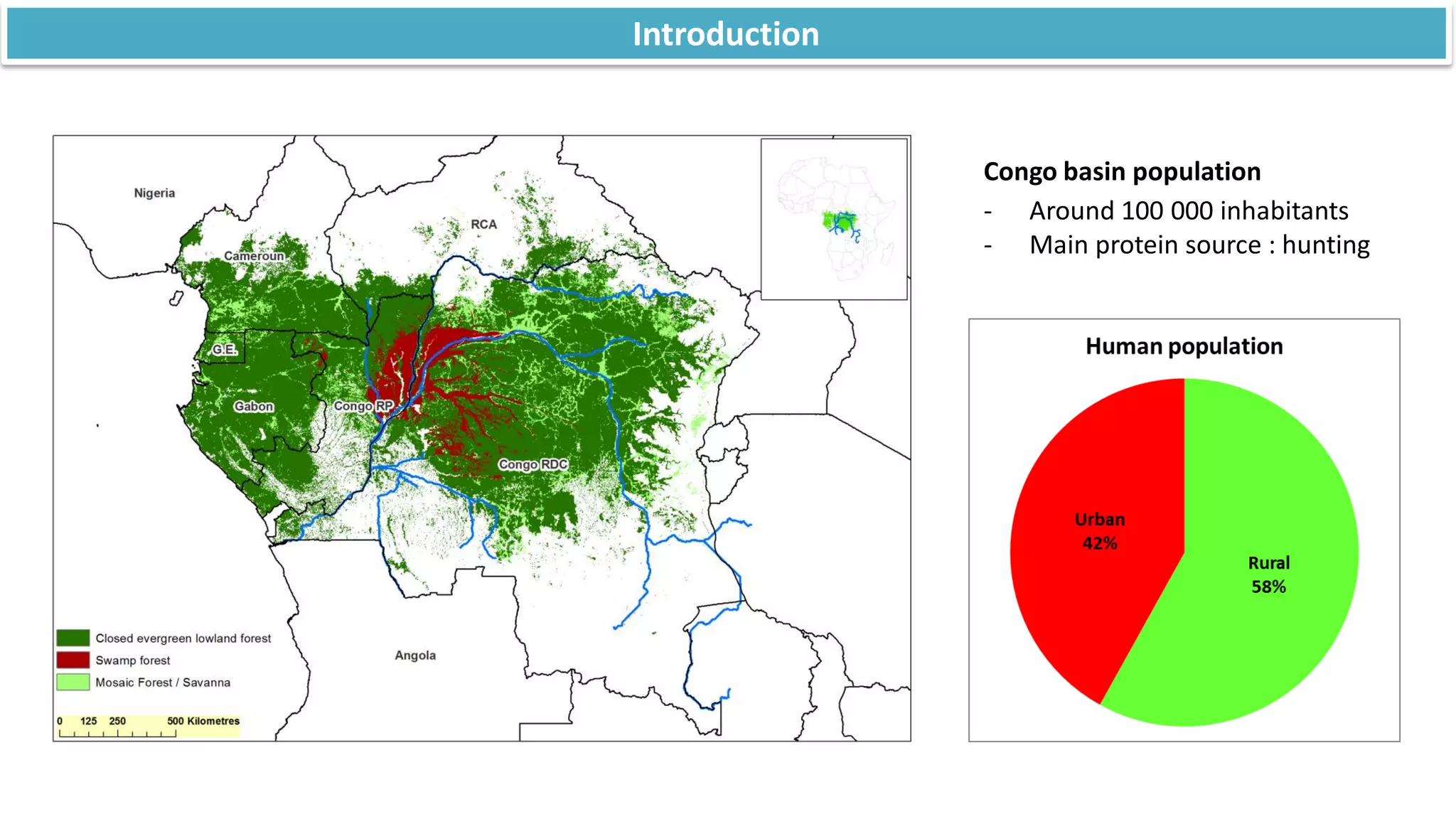 Introduction

Nigeria
RCA
Cameroun
G.E.
Gabon
Congo RP
Congo RDC
Angola

Closed evergreen lowland forest
Swamp forest
Mosaic Forest / Savanna

0 125 250 500 Kilometres

Congo basin population
- Around 100 000 inhabitants
- Main protein source : hunting

Human population
Urban 42%
Rural 58%